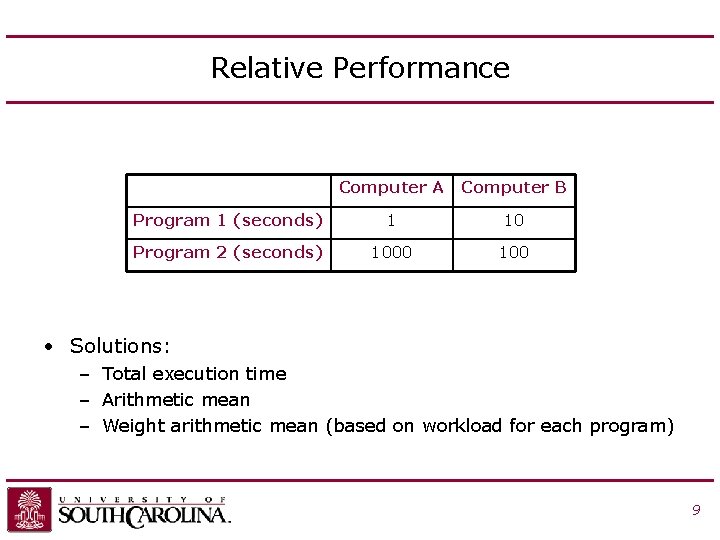 Relative Performance

| | Computer A | Computer B |
|---|---|---|
| Program 1 (seconds) | 1 | 10 |
| Program 2 (seconds) | 1000 | 100 |

• Solutions:
– Total execution time
– Arithmetic mean
– Weight arithmetic mean (based on workload for each program)

UNIVERSITY OF SOUTH CAROLINA.

9